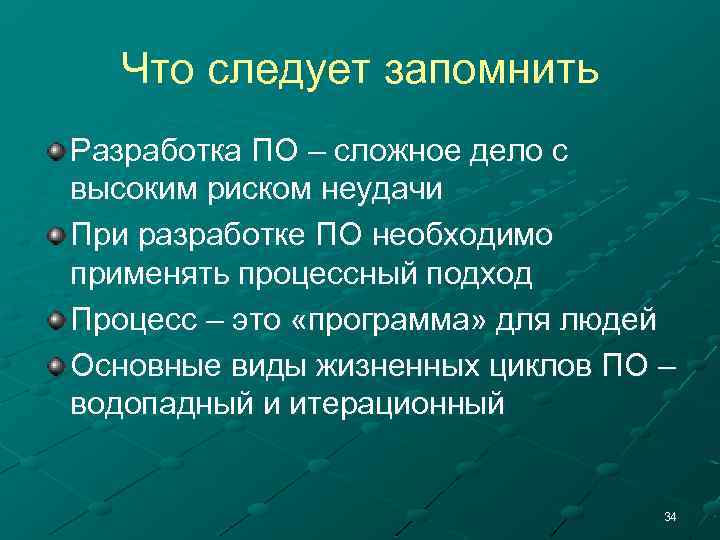 Что следует запомнить

Разработка ПО – сложное дело с высоким риском неудачи

При разработке ПО необходимо применять процессный подход

Процесс – это «программа» для людей

Основные виды жизненных циклов ПО – водопадный и итерационный

34